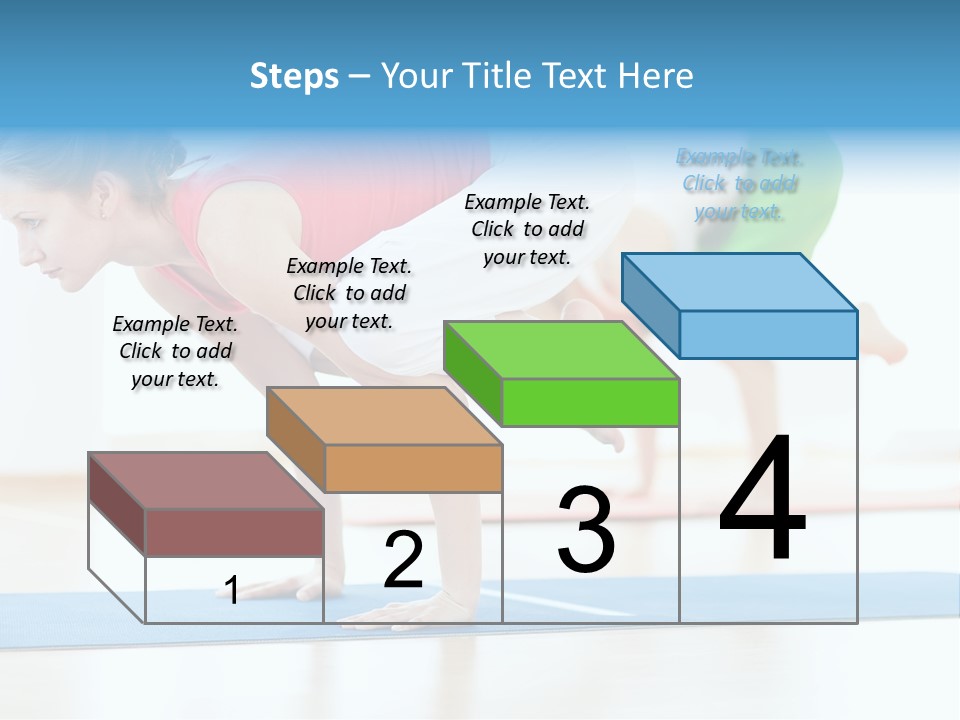 Steps – Your Title Text Here

Example Text. Click to add your text.

Example Text. Click to add your text.

Example Text. Click to add your text.

Example Text. Click to add your text.

1

2

3

4